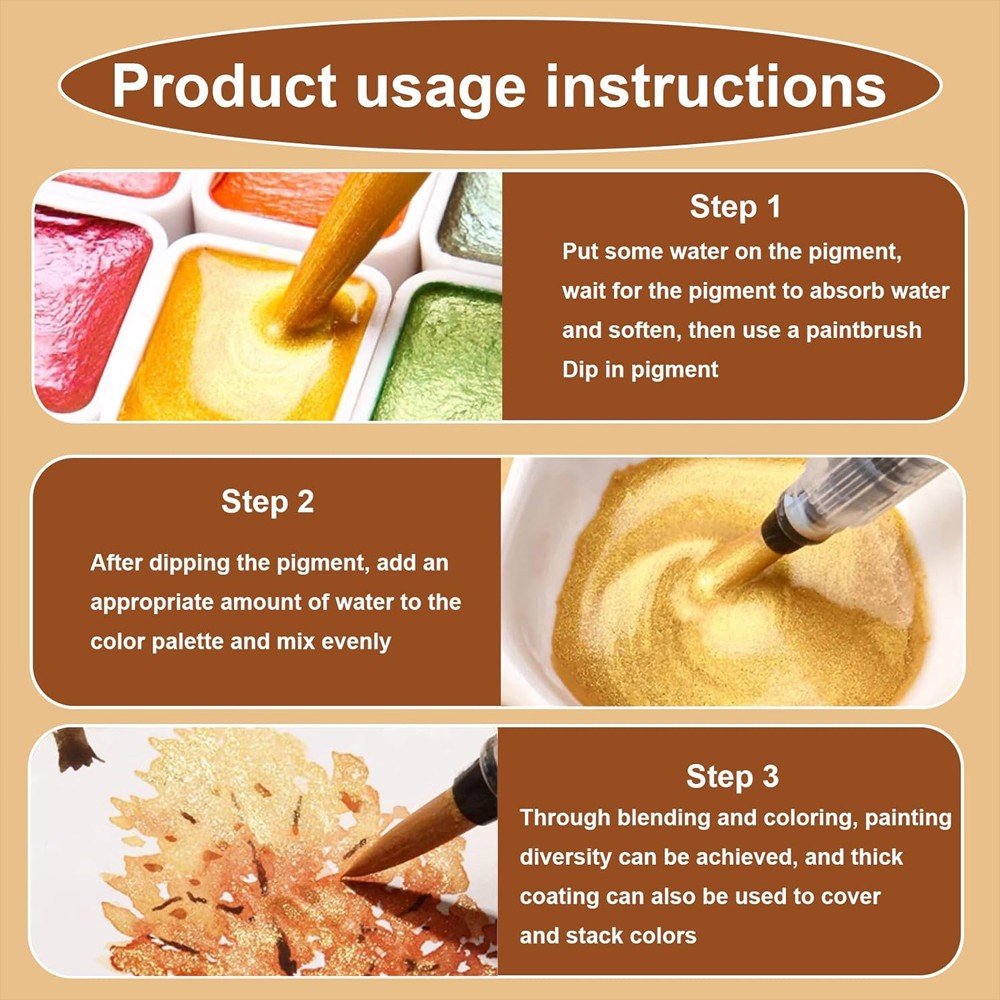 Product usage instructions

Step 1

Put some water on the pigment, wait for the pigment to absorb water and soften, then use a paintbrush Dip in pigment

Step 2

After dipping the pigment, add an appropriate amount of water to the color palette and mix evenly

Step 3

Through blending and coloring, painting diversity can be achieved, and thick coating can also be used to cover and stack colors